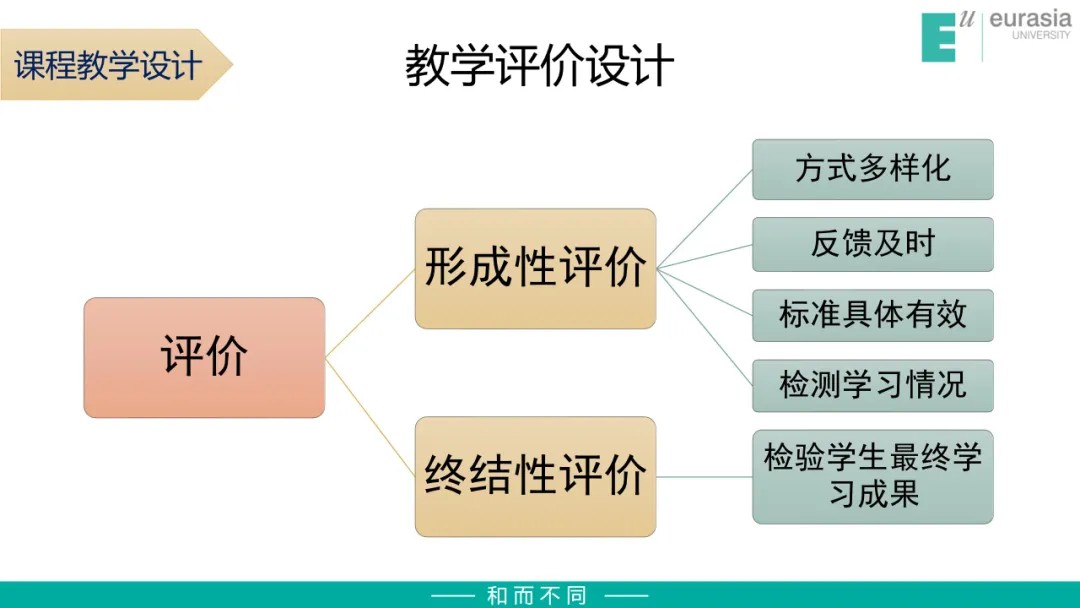 课程教学设计

教学评价设计

Eu eurasia UNIVERSITY

评价

形成性评价

终结性评价

方式多样化

反馈及时

标准具体有效

检测学习情况

检验学生最终学习成果

—— 和而不同 ——